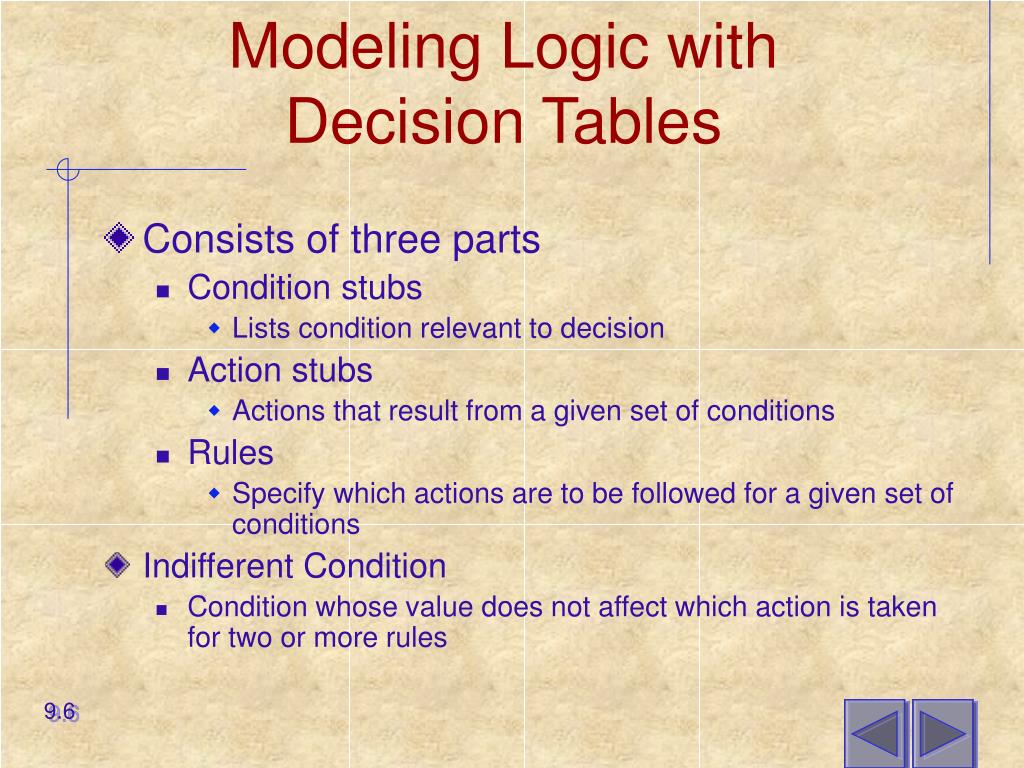 Modeling Logic with Decision Tables

Consists of three parts
Condition stubs
Lists condition relevant to decision
Action stubs
Actions that result from a given set of conditions
Rules
Specify which actions are to be followed for a given set of conditions
Indifferent Condition
Condition whose value does not affect which action is taken for two or more rules

9.6